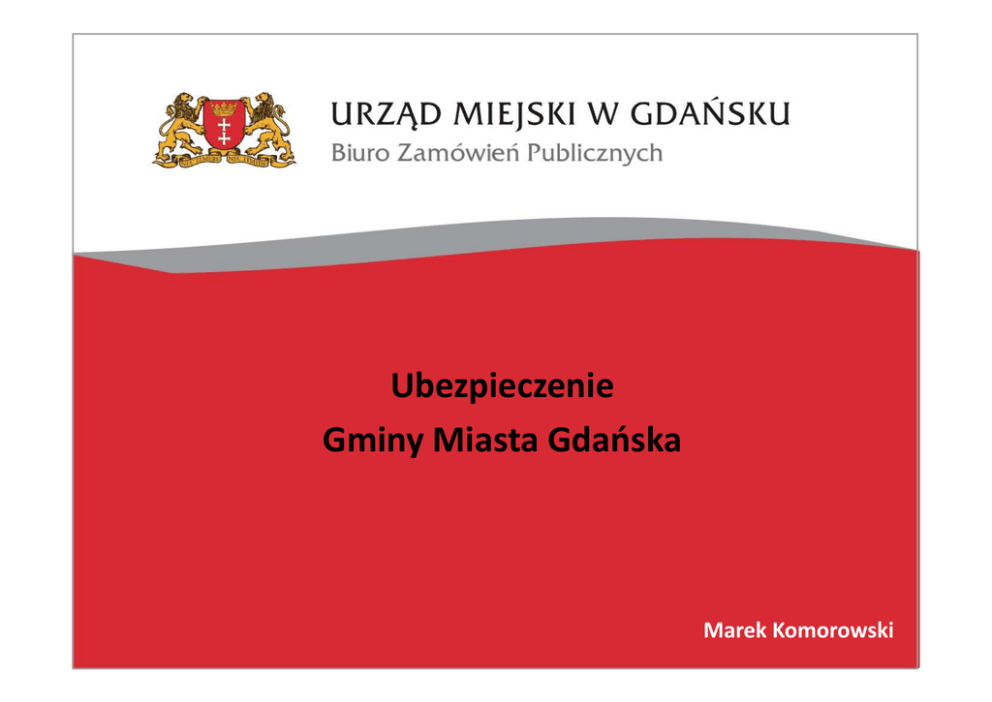 URZĄD MIEJSKI W GDAŃSKU
Biuro Zamówień Publicznych

Ubezpieczenie
Gminy Miasta Gdańska

Marek Komorowski